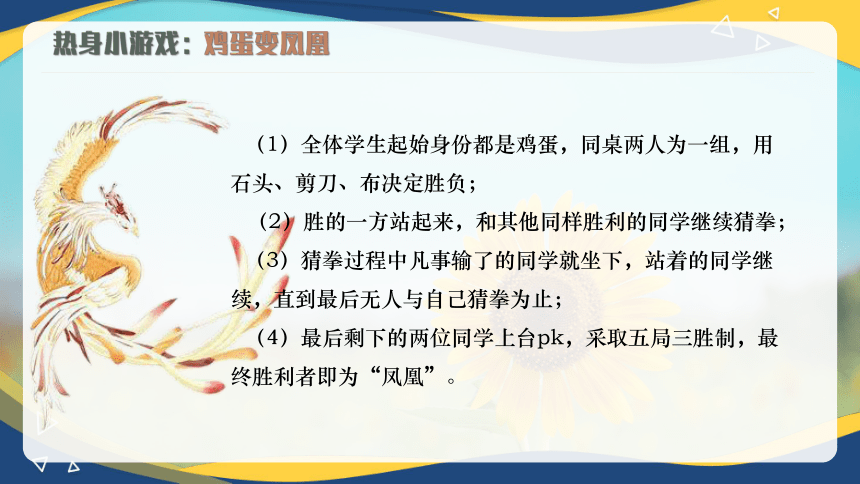 热身小游戏：鸡蛋变凤凰

（1）全体学生起始身份都是鸡蛋，同桌两人为一组，用石头、剪刀、布决定胜负；

（2）胜的一方站起来，和其他同样胜利的同学继续猜拳；

（3）猜拳过程中凡事输了的同学就坐下，站着的同学继续，直到最后无人与自己猜拳为止；

（4）最后剩下的两位同学上台pk，采取五局三胜制，最终胜利者即为“凤凰”。